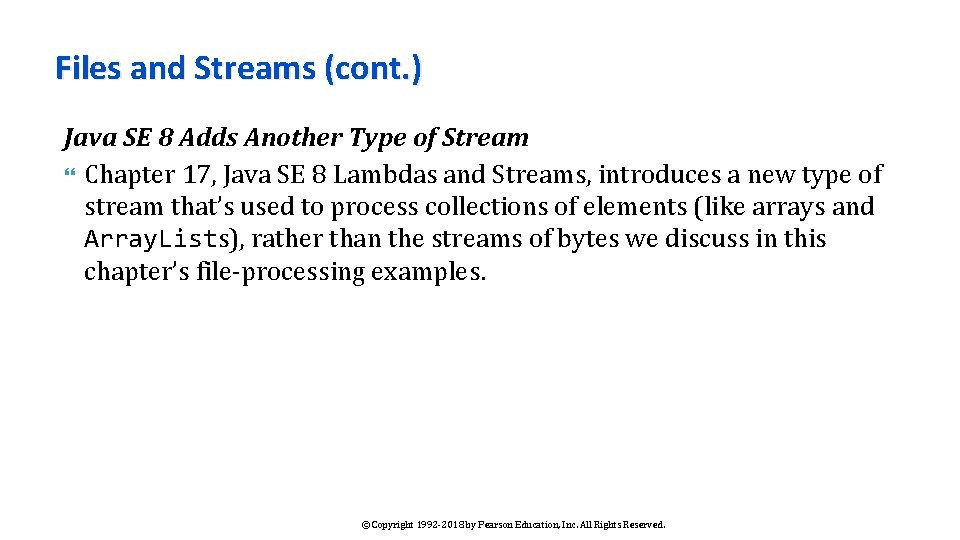 Files and Streams (cont.)

Java SE 8 Adds Another Type of Stream

Chapter 17, Java SE 8 Lambdas and Streams, introduces a new type of stream that's used to process collections of elements (like arrays and ArrayLists), rather than the streams of bytes we discuss in this chapter's file-processing examples.

©Copyright 1992-2018 by Pearson Education, Inc. All Rights Reserved.